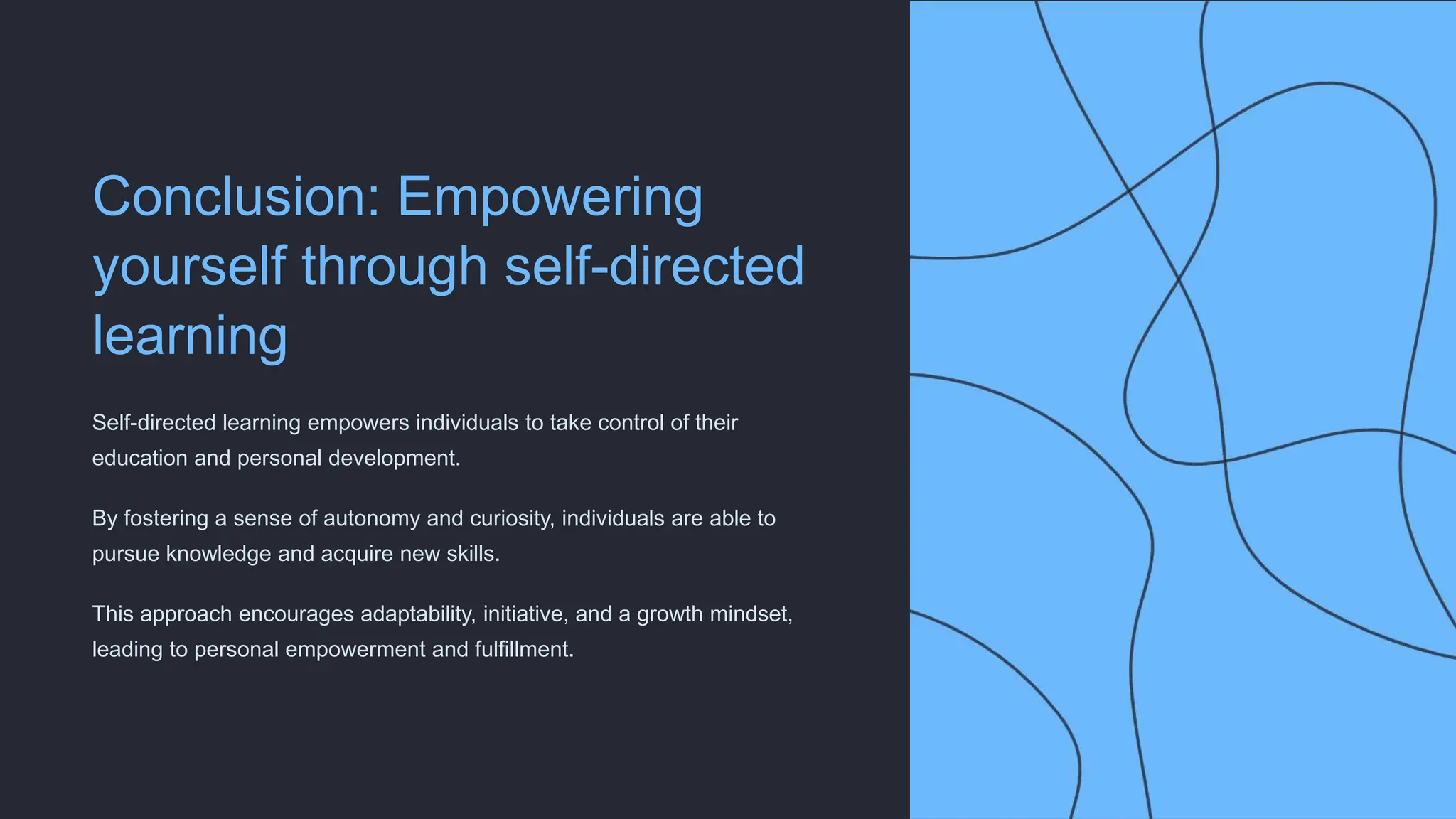 Conclusion: Empowering yourself through self-directed learning

Self-directed learning empowers individuals to take control of their education and personal development.

By fostering a sense of autonomy and curiosity, individuals are able to pursue knowledge and acquire new skills.

This approach encourages adaptability, initiative, and a growth mindset, leading to personal empowerment and fulfillment.